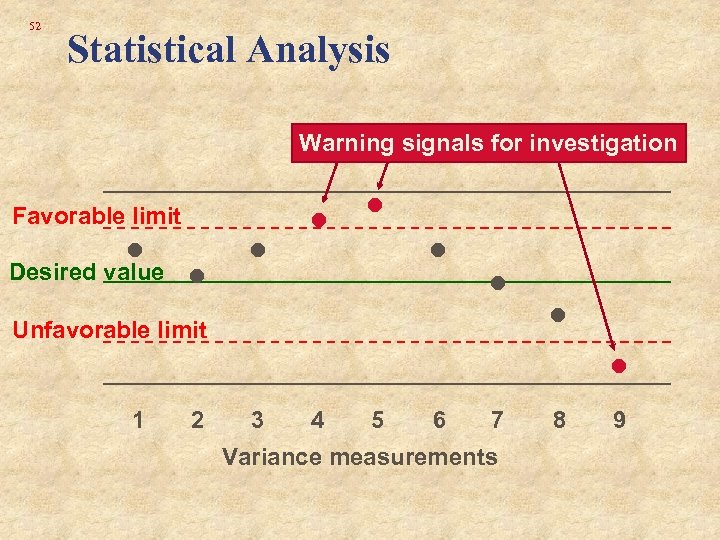 52

Statistical Analysis

Warning signals for investigation

Favorable limit

Desired value

Unfavorable limit

1 2 3 4 5 6 7 8 9

Variance measurements